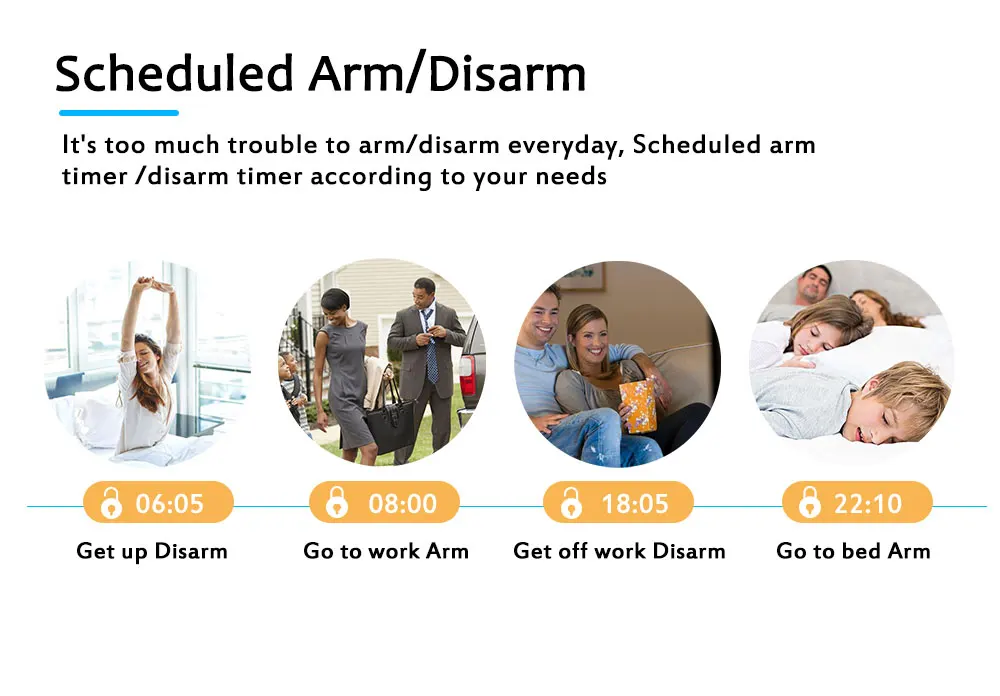 Scheduled Arm/Disarm

It's too much trouble to arm/disarm everyday, Scheduled arm timer /disarm timer according to your needs

06:05
Get up Disarm

08:00
Go to work Arm

18:05
Get off work Disarm

22:10
Go to bed Arm